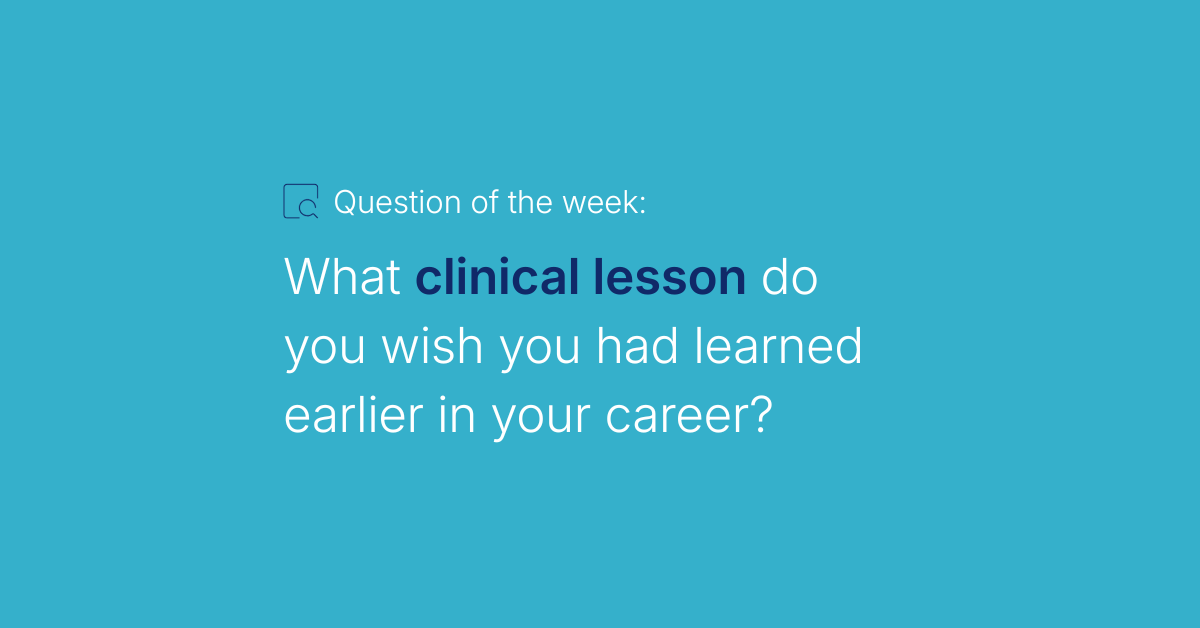 Question of the week:

What clinical lesson do you wish you had learned earlier in your career?